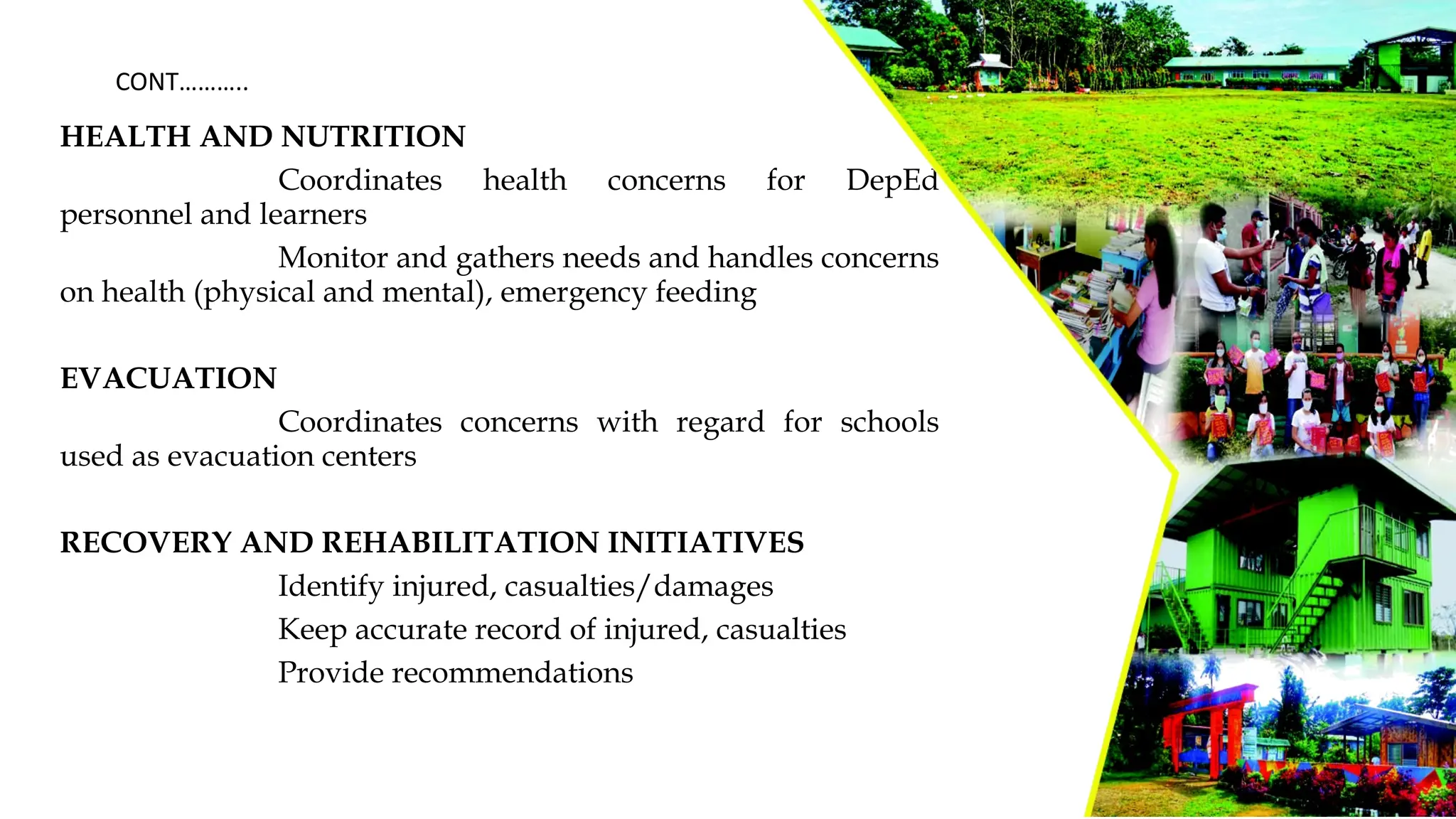 CONT...........

HEALTH AND NUTRITION

Coordinates health concerns for DepEd personnel and learners

Monitor and gathers needs and handles concerns on health (physical and mental), emergency feeding

EVACUATION

Coordinates concerns with regard for schools used as evacuation centers

RECOVERY AND REHABILITATION INITIATIVES

Identify injured, casualties/damages

Keep accurate record of injured, casualties

Provide recommendations